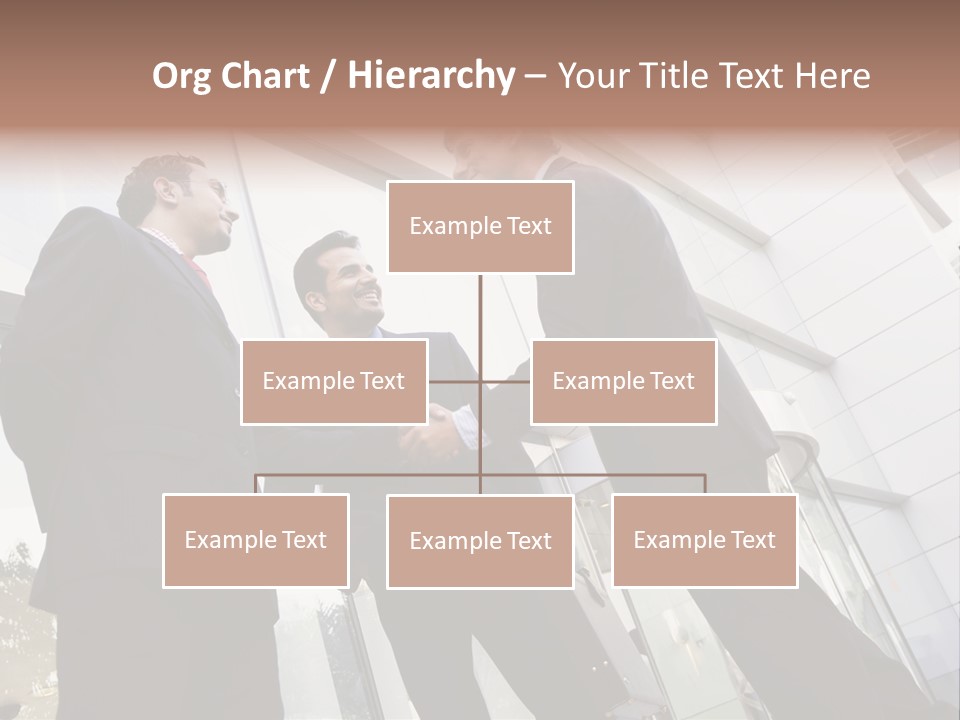 Org Chart / Hierarchy – Your Title Text Here

Example Text

Example Text

Example Text

Example Text

Example Text

Example Text